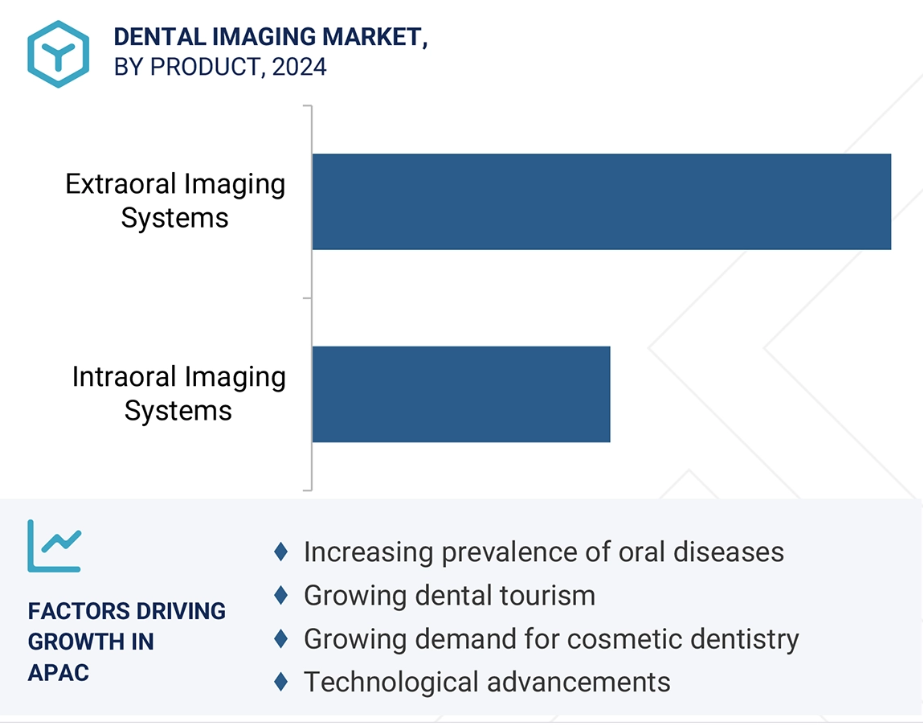 DENTAL IMAGING MARKET,
BY PRODUCT, 2024

Extraoral Imaging Systems

Intraoral Imaging Systems

FACTORS DRIVING GROWTH IN APAC

♦ Increasing prevalence of oral diseases
♦ Growing dental tourism
♦ Growing demand for cosmetic dentistry
♦ Technological advancements